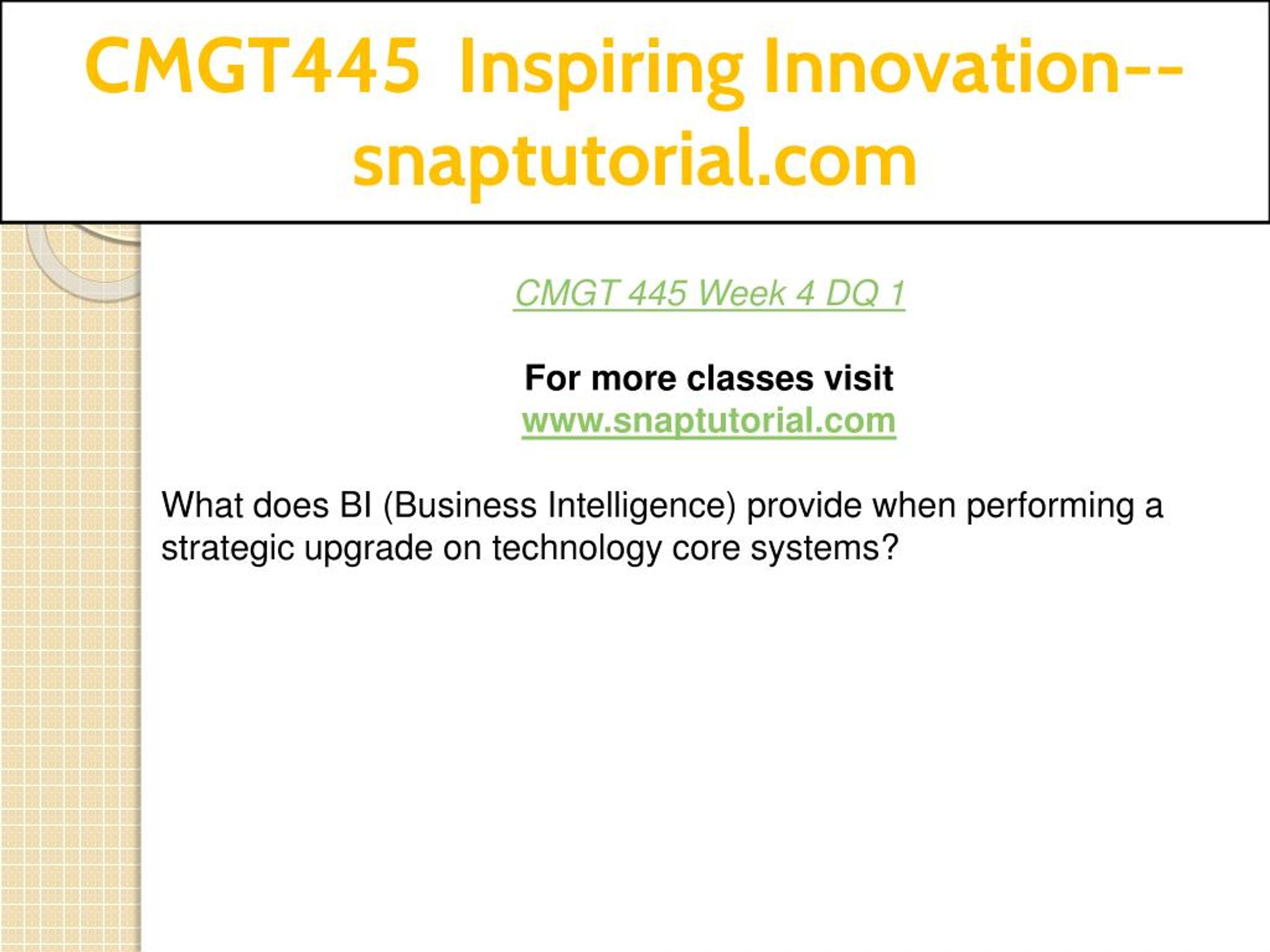 CMGT445 Inspiring Innovation--snaptutorial.com

CMGT 445 Week 4 DQ 1

For more classes visit
www.snaptutorial.com

What does BI (Business Intelligence) provide when performing a strategic upgrade on technology core systems?